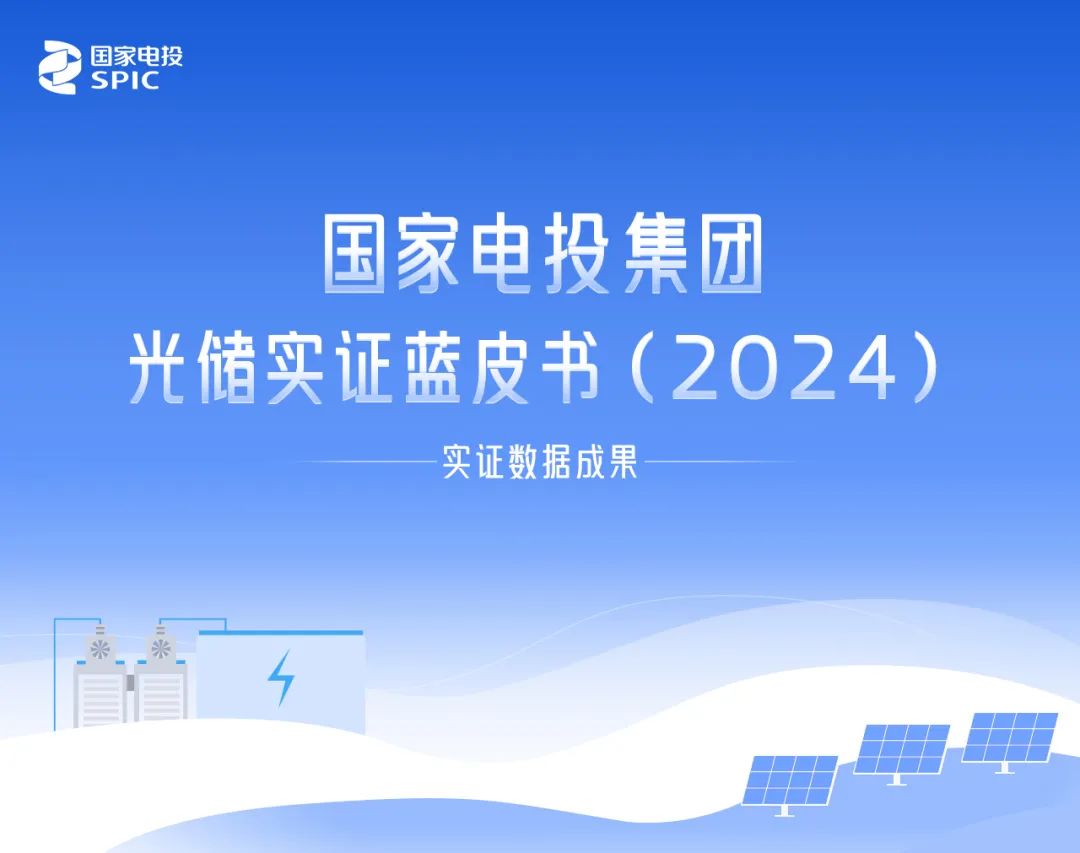 国家电投
SPIC

国家电投集团
光储实证蓝皮书（2024）

实证数据成果